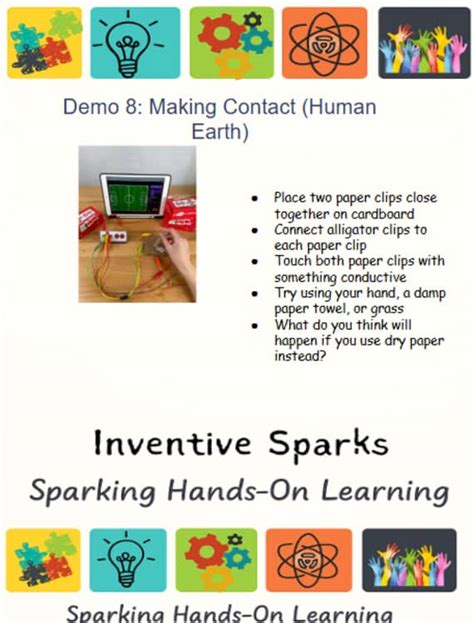 Demo 8: Making Contact (Human Earth)

- Place two paper clips close together on cardboard
- Connect alligator clips to each paper clip
- Touch both paper clips with something conductive
- Try using your hand, a damp paper towel, or grass
- What do you think will happen if you use dry paper instead?

Inventive Sparks
Sparking Hands-On Learning

Sparking Hands-On Learning